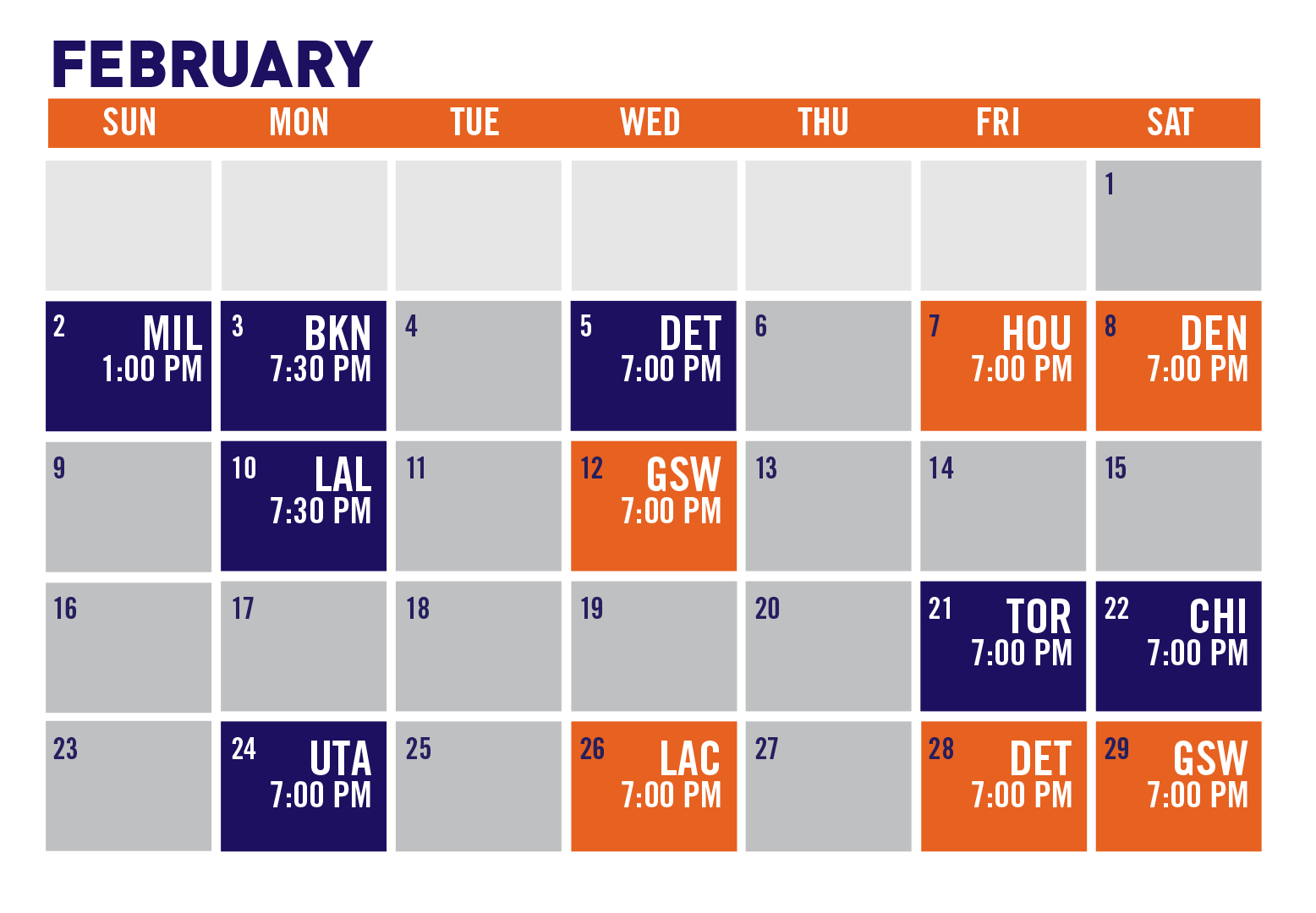 FEBRUARY

| SUN | MON | TUE | WED | THU | FRI | SAT |
|---|---|---|---|---|---|---|
| | | | | | | 1 |
| 2 MIL 1:00 PM | 3 BKN 7:30 PM | 4 | 5 DET 7:00 PM | 6 | 7 HOU 7:00 PM | 8 DEN 7:00 PM |
| 9 | 10 LAL 7:30 PM | 11 | 12 GSW 7:00 PM | 13 | 14 | 15 |
| 16 | 17 | 18 | 19 | 20 | 21 TOR 7:00 PM | 22 CHI 7:00 PM |
| 23 | 24 UTA 7:00 PM | 25 | 26 LAC 7:00 PM | 27 | 28 DET 7:00 PM | 29 GSW 7:00 PM |